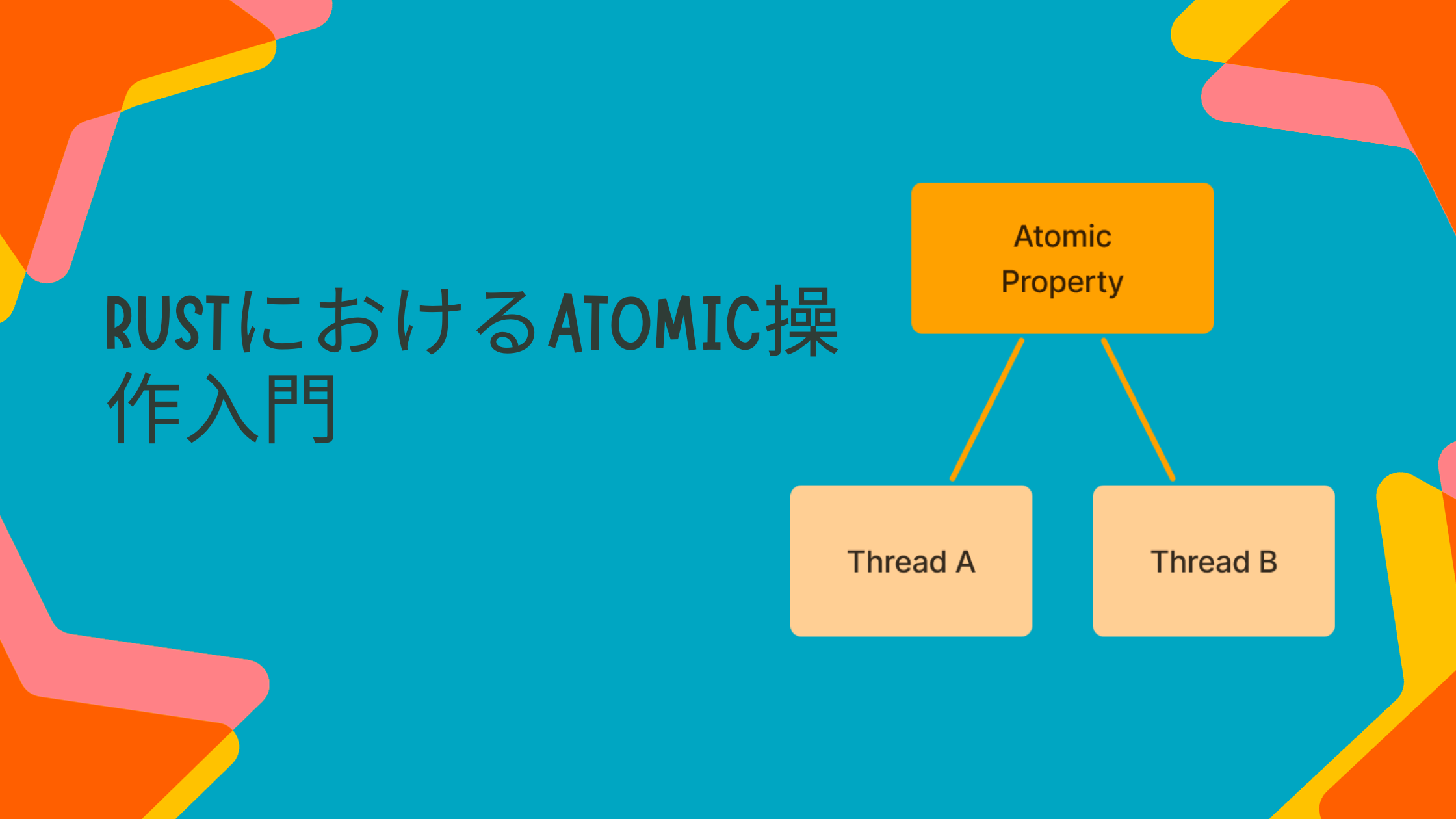 RUSTにおけるATOMIC操作入門

Atomic Property

Thread A

Thread B